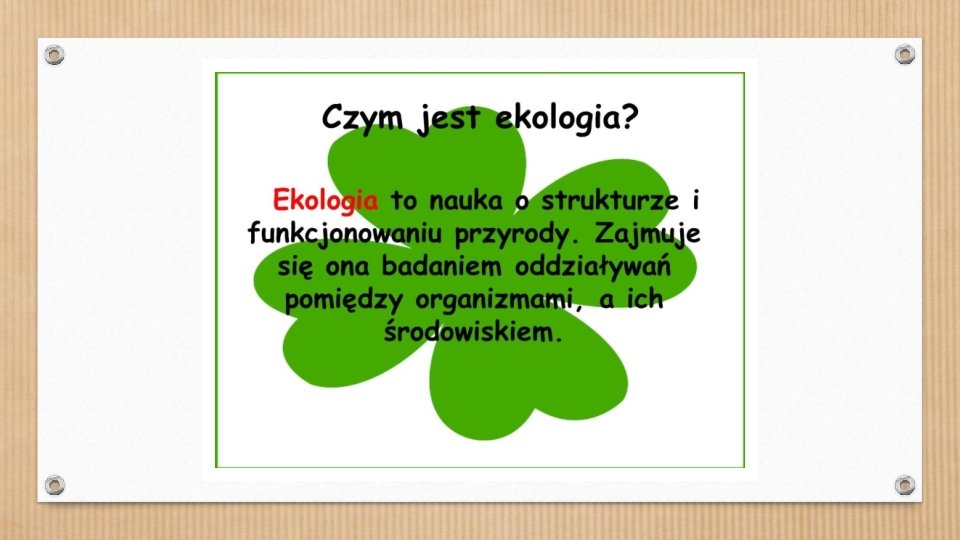 Czym jest ekologia?

Ekologia to nauka o strukturze i funkcjonowaniu przyrody. Zajmuje się ona badaniem oddziaływań pomiędzy organizmami, a ich środowiskiem.